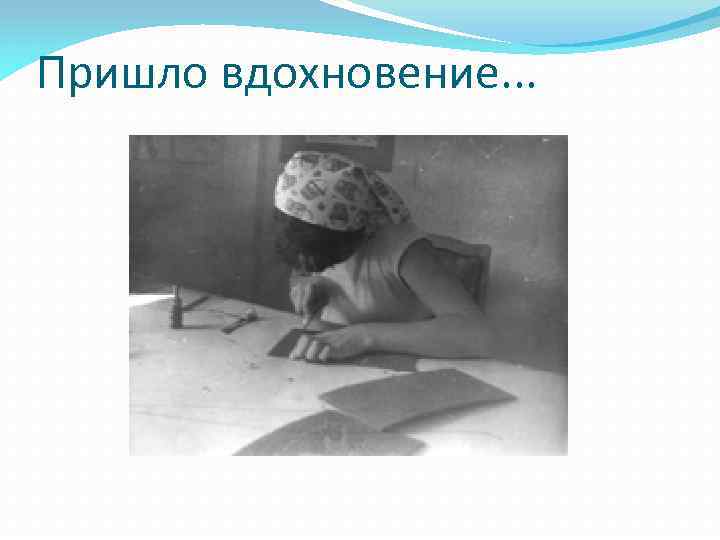 Пришло вдохновение...